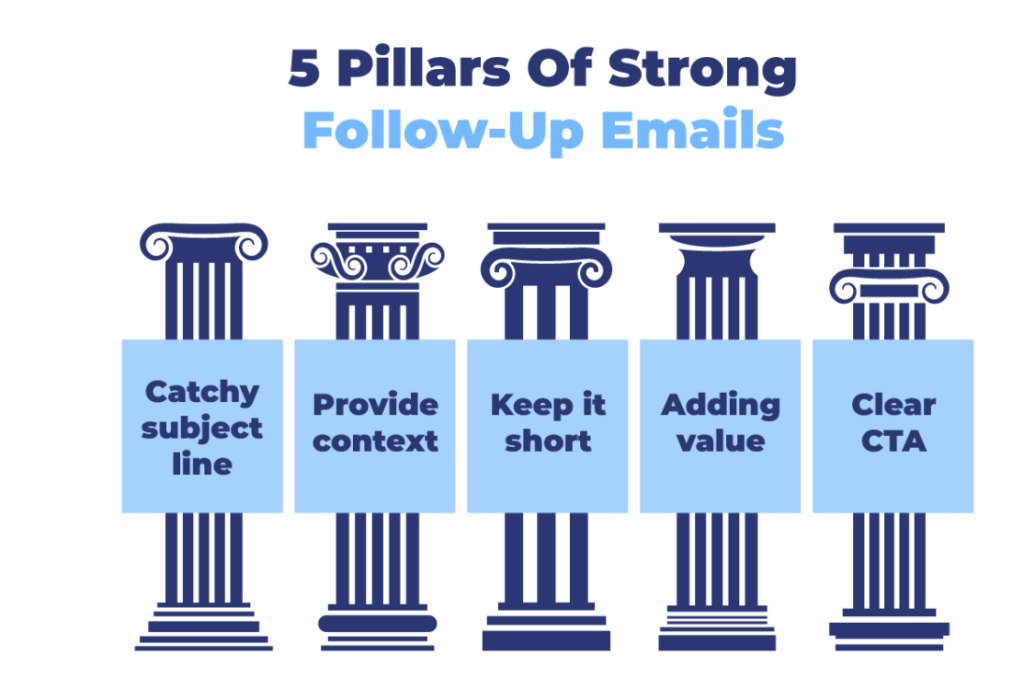 5 Pillars Of Strong
Follow-Up Emails

Catchy subject line

Provide context

Keep it short

Adding value

Clear CTA